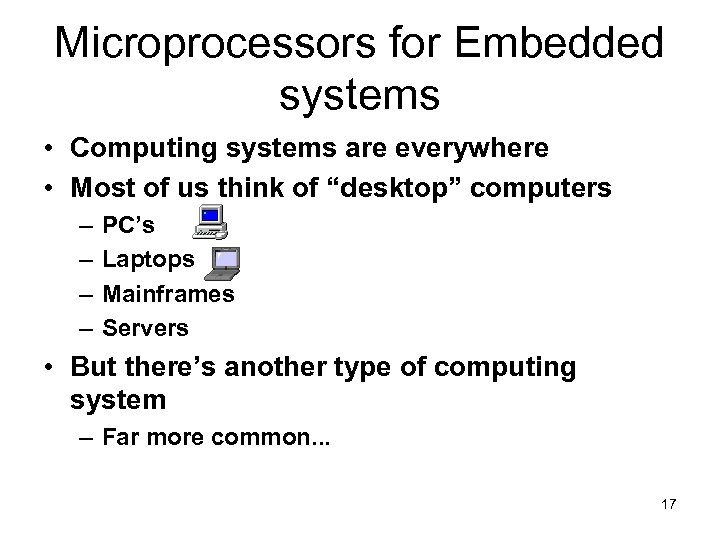 Microprocessors for Embedded systems

• Computing systems are everywhere
• Most of us think of “desktop” computers
– PC’s
– Laptops
– Mainframes
– Servers
• But there’s another type of computing system
– Far more common...

17